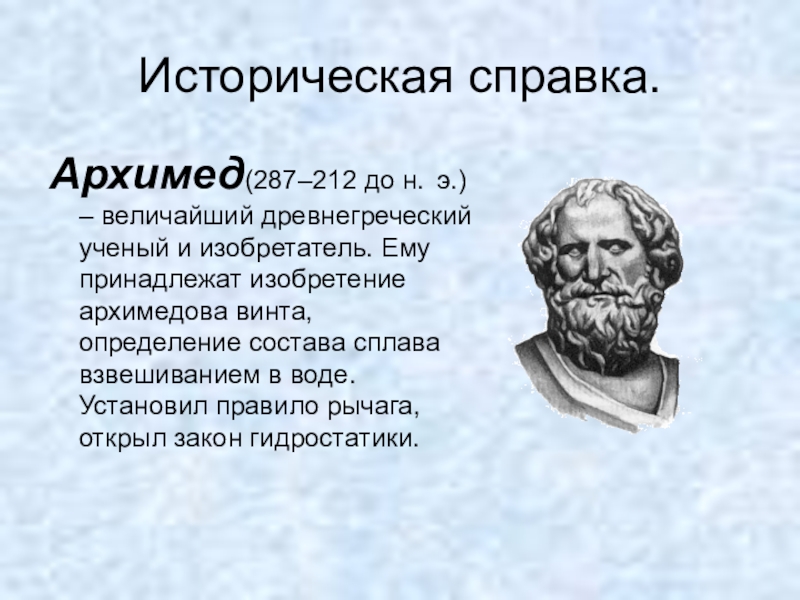 Историческая справка.

Архимед(287–212 до н. э.) – величайший древнегреческий ученый и изобретатель. Ему принадлежат изобретение архимедова винта, определение состава сплава взвешиванием в воде. Установил правило рычага, открыл закон гидростатики.